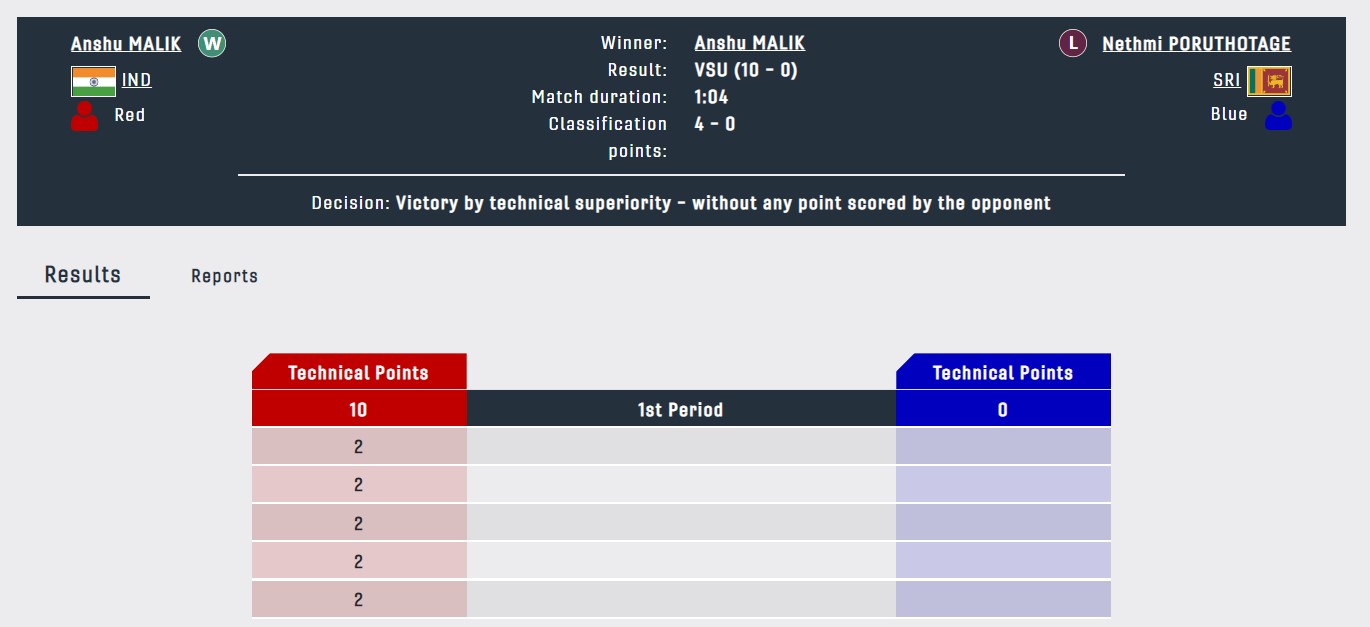 Anshu MALIK W
IND
Red

Winner: Anshu MALIK
Result: VSU (10 - 0)
Match duration: 1:04
Classification points: 4 - 0

L Nethmi PORUTHOTAGE
SRI
Blue

Decision: Victory by technical superiority - without any point scored by the opponent

Results Reports

| Technical Points | | Technical Points |
|---|---|---|
| 10 | 1st Period | 0 |
| 2 | | |
| 2 | | |
| 2 | | |
| 2 | | |
| 2 | | |